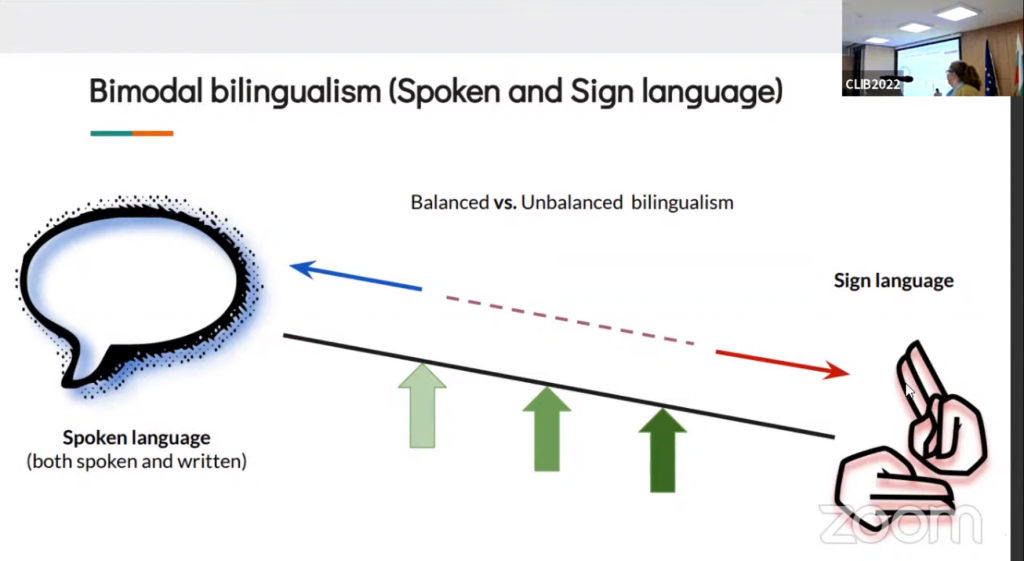 CLIB2022

Bimodal bilingualism (Spoken and Sign language)

Balanced vs. Unbalanced bilingualism

Sign language

Spoken language
(both spoken and written)

zoom